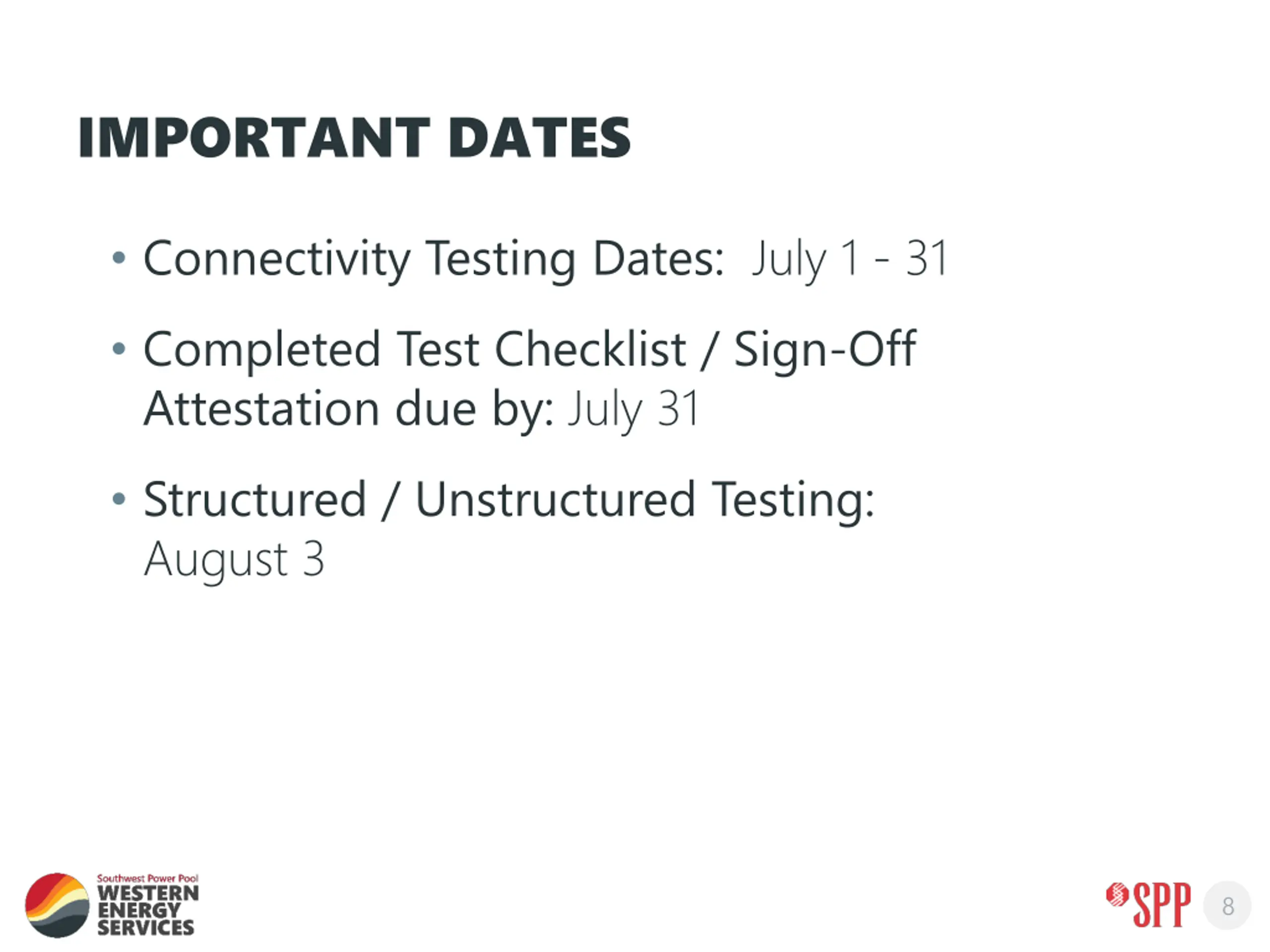 IMPORTANT DATES

• Connectivity Testing Dates: July 1 - 31

• Completed Test Checklist / Sign-Off Attestation due by: July 31

• Structured / Unstructured Testing: August 3

Southwest Power Pool
WESTERN
ENERGY
SERVICES

SPP

8